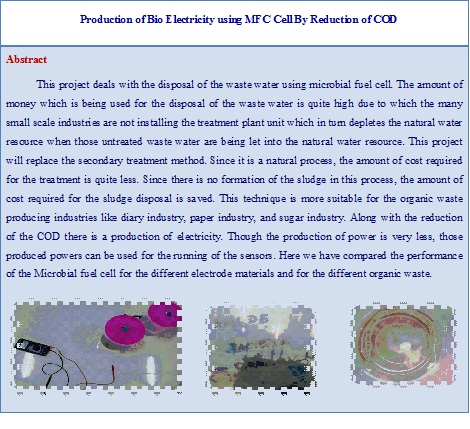 Production of Bio Electricity using MFC Cell By Reduction of COD

Abstract

This project deals with the disposal of the waste water using microbial fuel cell. The amount of money which is being used for the disposal of the waste water is quite high due to which the many small scale industries are not installing the treatment plant unit which in turn depletes the natural water resource when those untreated waste water are being let into the natural water resource. This project will replace the secondary treatment method. Since it is a natural process, the amount of cost required for the treatment is quite less. Since there is no formation of the sludge in this process, the amount of cost required for the sludge disposal is saved. This technique is more suitable for the organic waste producing industries like diary industry, paper industry, and sugar industry. Along with the reduction of the COD there is a production of electricity. Though the production of power is very less, those produced powers can be used for the running of the sensors. Here we have compared the performance of the Microbial fuel cell for the different electrode materials and for the different organic waste.